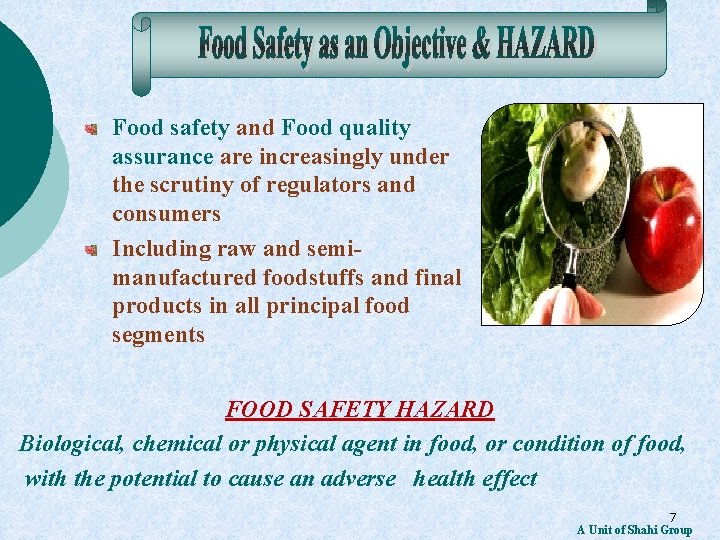 Food Safety as an Objective & HAZARD

Food safety and Food quality assurance are increasingly under the scrutiny of regulators and consumers

Including raw and semi-manufactured foodstuffs and final products in all principal food segments

FOOD SAFETY HAZARD

Biological, chemical or physical agent in food, or condition of food, with the potential to cause an adverse health effect

7

A Unit of Shahi Group